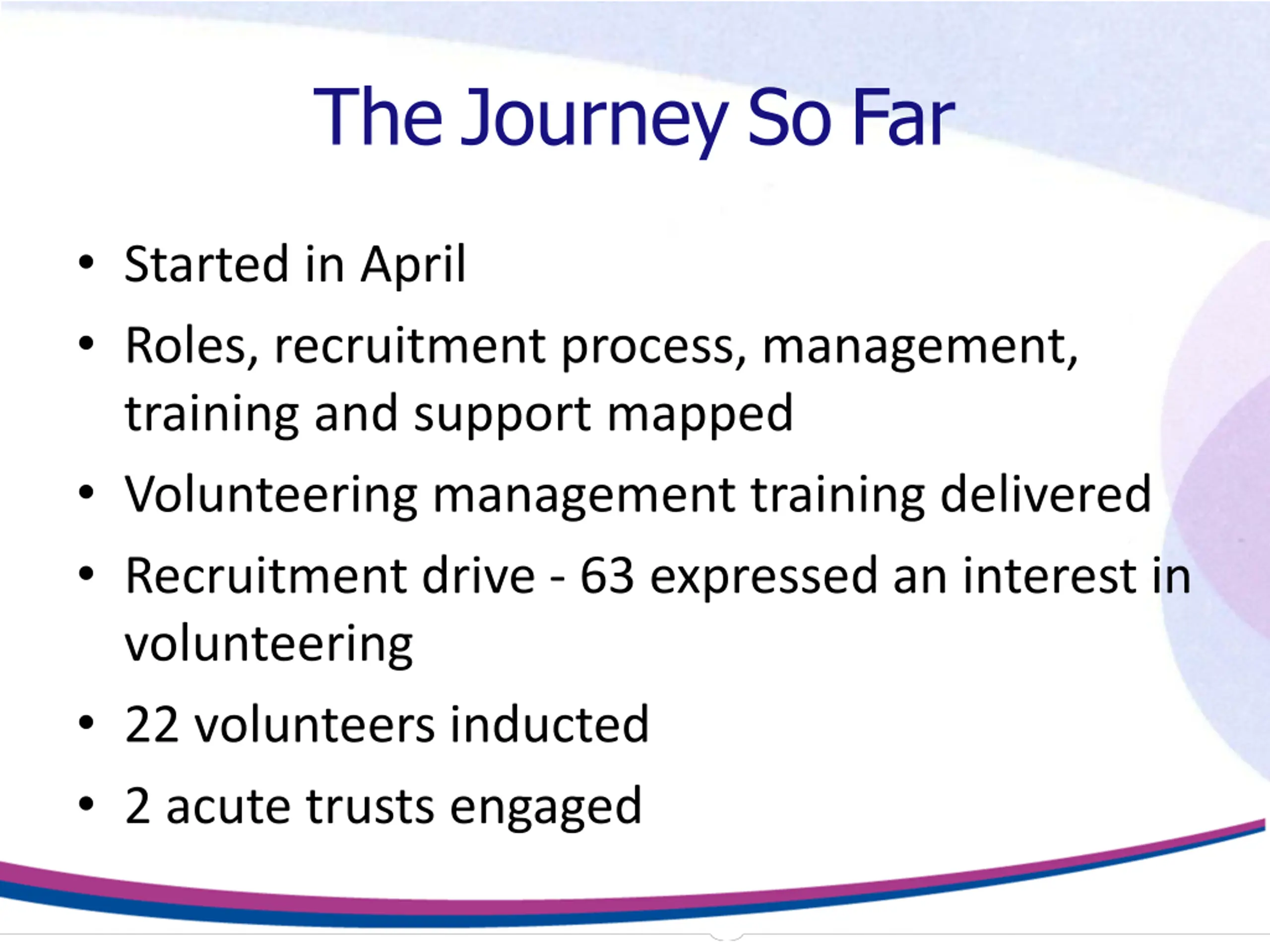 The Journey So Far

• Started in April
• Roles, recruitment process, management, training and support mapped
• Volunteering management training delivered
• Recruitment drive - 63 expressed an interest in volunteering
• 22 volunteers inducted
• 2 acute trusts engaged